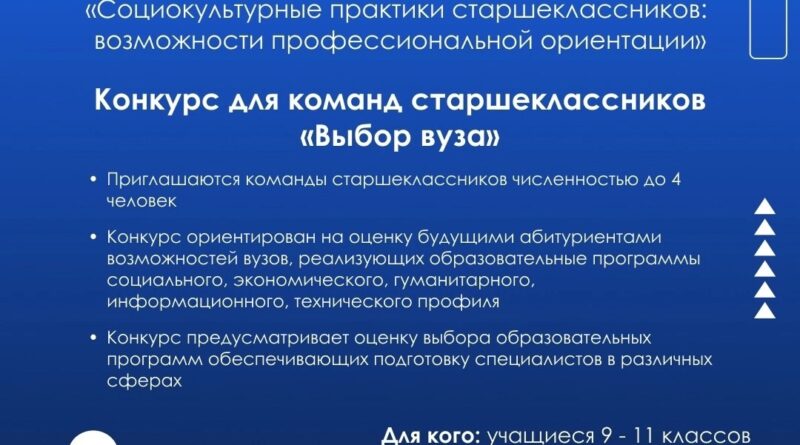 «Социокультурные практики старшеклассников: возможности профессиональной ориентации»

Конкурс для команд старшеклассников «Выбор вуза»

• Приглашаются команды старшеклассников численностью до 4 человек

• Конкурс ориентирован на оценку будущими абитуриентами возможностей вузов, реализующих образовательные программы социального, экономического, гуманитарного, информационного, технического профиля

• Конкурс предусматривает оценку выбора образовательных программ обеспечивающих подготовку специалистов в различных сферах

Для кого: учащиеся 9 - 11 классов